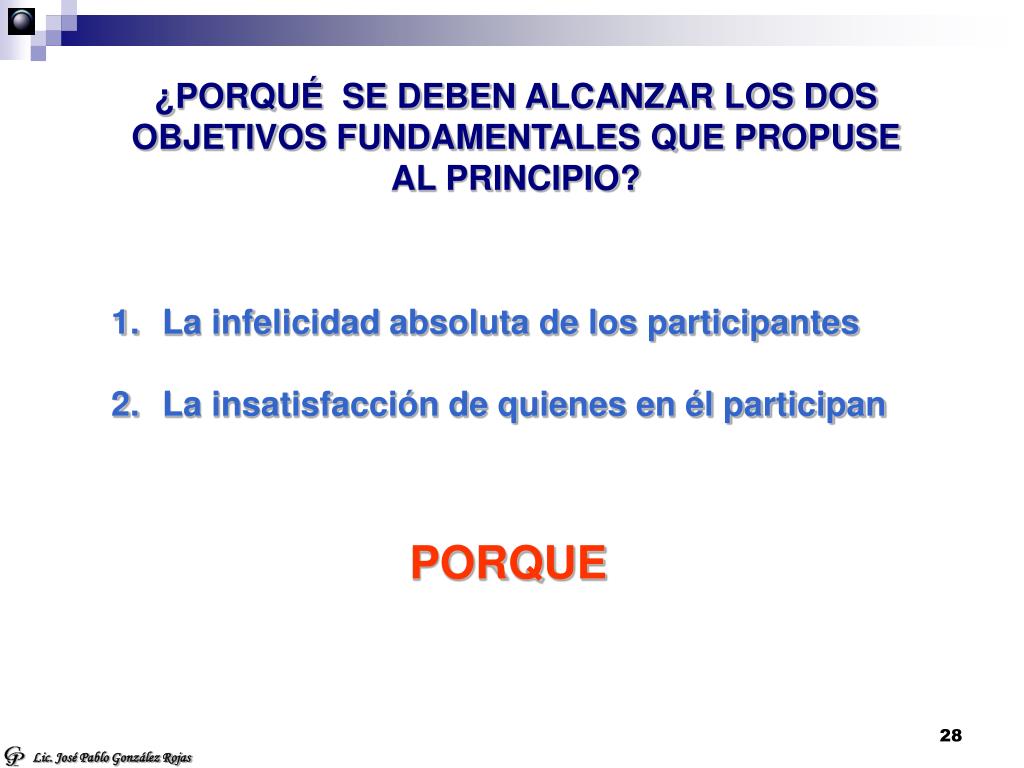 ¿PORQUÉ SE DEBEN ALCANZAR LOS DOS OBJETIVOS FUNDAMENTALES QUE PROPUSE AL PRINCIPIO?

1. La infelicidad absoluta de los participantes

2. La insatisfacción de quienes en él participan

PORQUE

28

GP Lic. José Pablo González Rojas